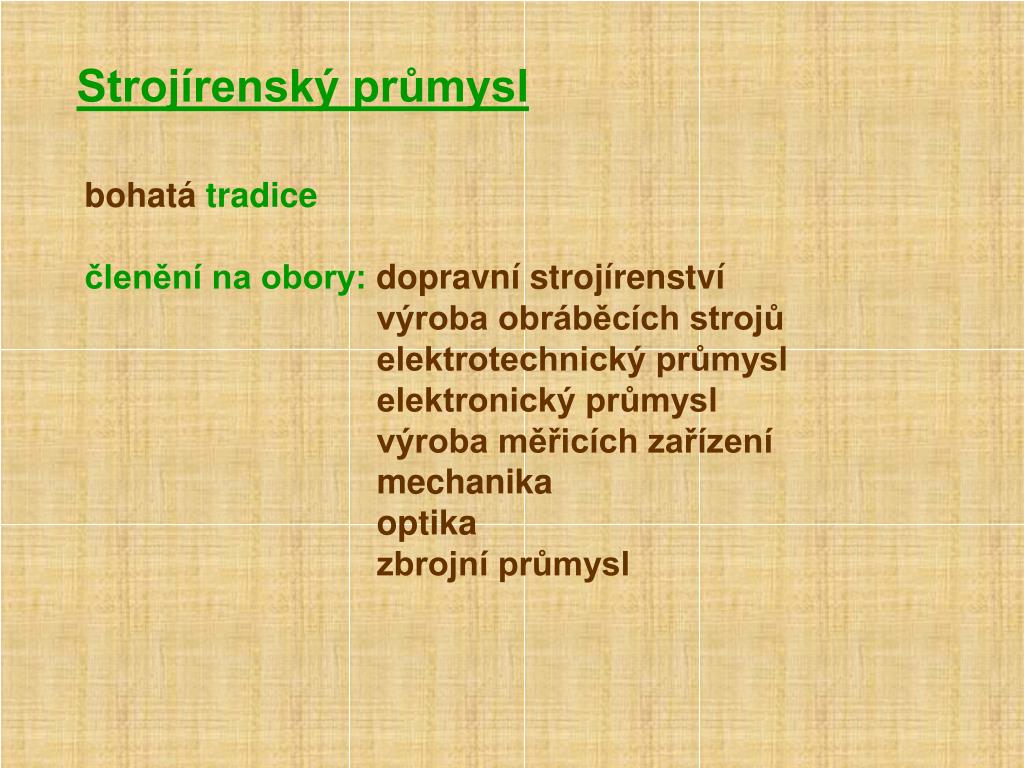 Strojírenský průmysl

bohatá tradice

členění na obory: dopravní strojírenství
výroba obráběcích strojů
elektrotechnický průmysl
elektronický průmysl
výroba měřicích zařízení
mechanika
optika
zbrojní průmysl